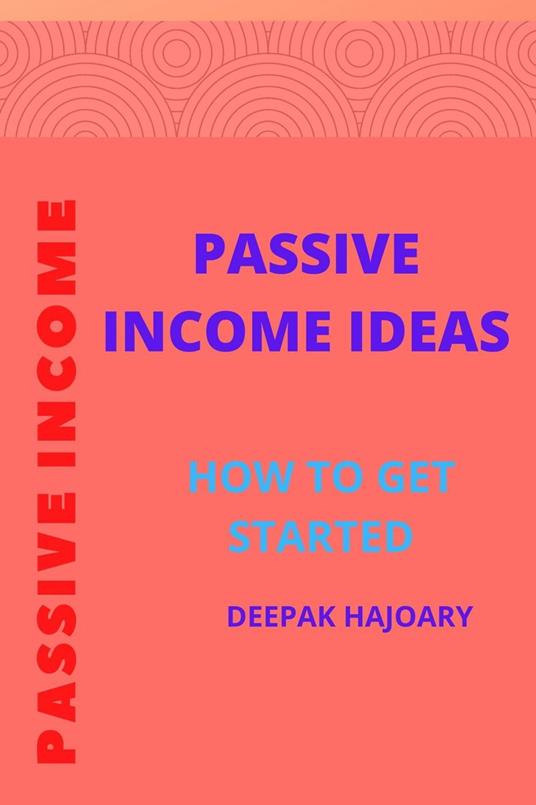 PASSIVE INCOME

PASSIVE INCOME IDEAS

HOW TO GET STARTED

DEEPAK HAJOARY